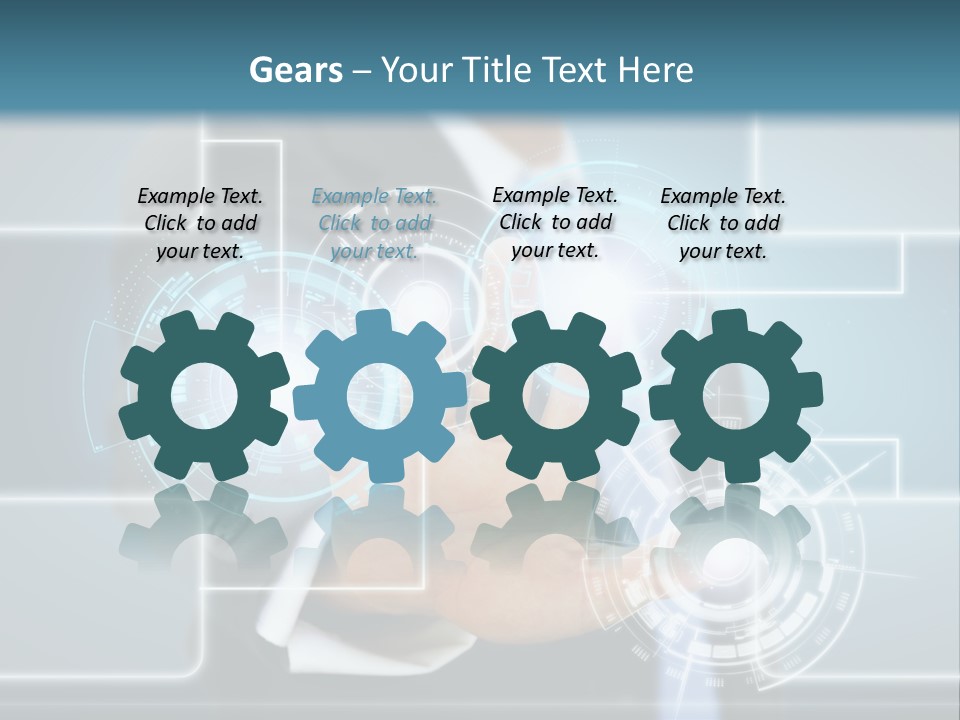 Gears – Your Title Text Here

Example Text. Click to add your text.

Example Text. Click to add your text.

Example Text. Click to add your text.

Example Text. Click to add your text.